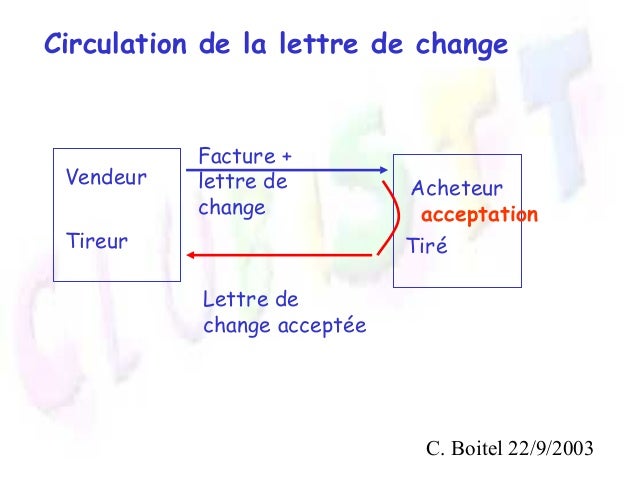 Circulation de la lettre de change

Vendeur

Tireur

Facture + lettre de change

Acheteur

acceptation

Tiré

Lettre de change acceptée

C. Boitel 22/9/2003